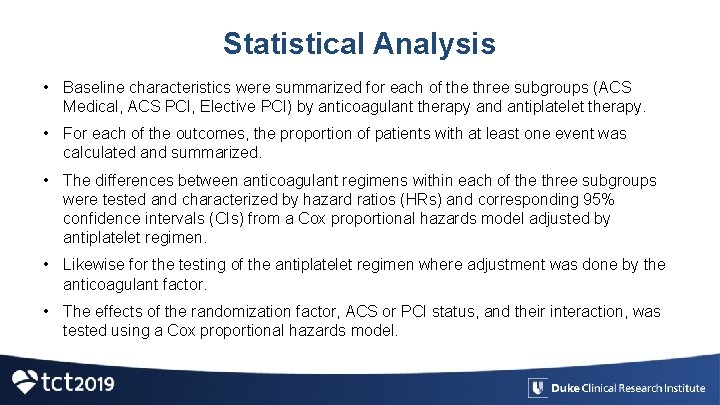 Statistical Analysis

• Baseline characteristics were summarized for each of the three subgroups (ACS Medical, ACS PCI, Elective PCI) by anticoagulant therapy and antiplatelet therapy.

• For each of the outcomes, the proportion of patients with at least one event was calculated and summarized.

• The differences between anticoagulant regimens within each of the three subgroups were tested and characterized by hazard ratios (HRs) and corresponding 95% confidence intervals (CIs) from a Cox proportional hazards model adjusted by antiplatelet regimen.

• Likewise for the testing of the antiplatelet regimen where adjustment was done by the anticoagulant factor.

• The effects of the randomization factor, ACS or PCI status, and their interaction, was tested using a Cox proportional hazards model.

tct2019

Duke Clinical Research Institute